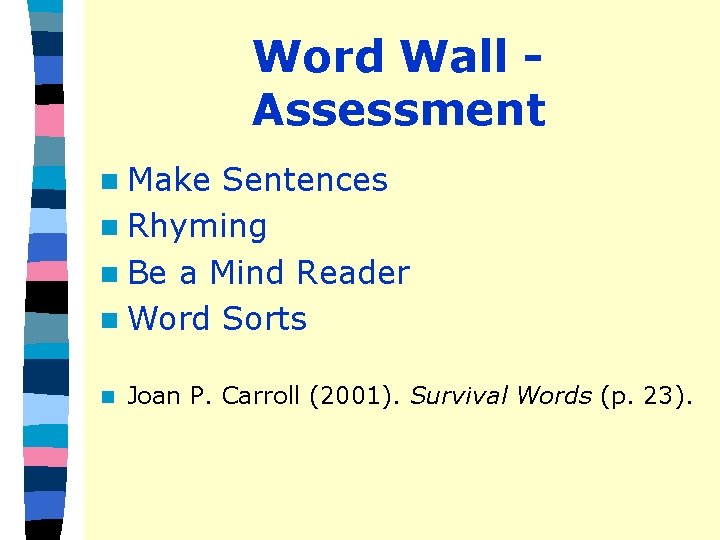 Word Wall - Assessment

Make Sentences
Rhyming
Be a Mind Reader
Word Sorts

Joan P. Carroll (2001). Survival Words (p. 23).